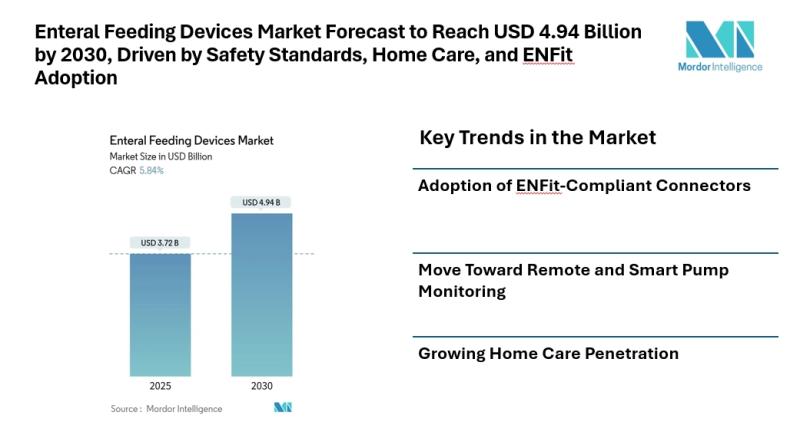 Enteral Feeding Devices Market Forecast to Reach USD 4.94 Billion by 2030, Driven by Safety Standards, Home Care, and ENFit Adoption

Mordor Intelligence

Enteral Feeding Devices Market
Market Size in USD Billion
CAGR 5.84%

USD 3.72 B
USD 4.94 B

2025
2030

Source : Mordor Intelligence

Key Trends in the Market

Adoption of ENFit-Compliant Connectors

Move Toward Remote and Smart Pump Monitoring

Growing Home Care Penetration